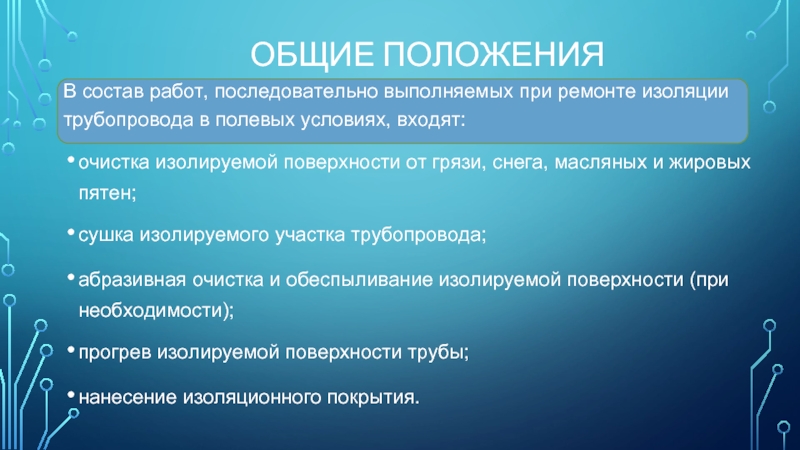 ОБЩИЕ ПОЛОЖЕНИЯ

В состав работ, последовательно выполняемых при ремонте изоляции трубопровода в полевых условиях, входят:

• очистка изолируемой поверхности от грязи, снега, масляных и жировых пятен;

• сушка изолируемого участка трубопровода;

• абразивная очистка и обеспыливание изолируемой поверхности (при необходимости);

• прогрев изолируемой поверхности трубы;

• нанесение изоляционного покрытия.